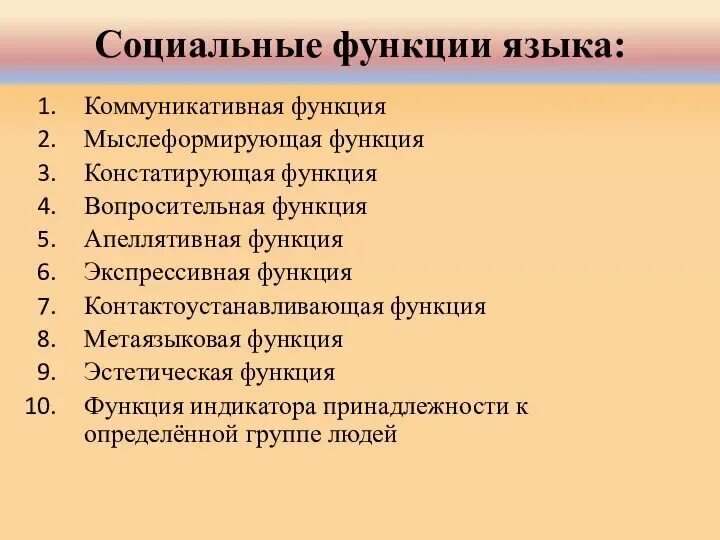 Социальные функции языка:

1. Коммуникативная функция
2. Мыслеформирующая функция
3. Констатирующая функция
4. Вопросительная функция
5. Апеллятивная функция
6. Экспрессивная функция
7. Контактоустанавливающая функция
8. Метаязыковая функция
9. Эстетическая функция
10. Функция индикатора принадлежности к определённой группе людей